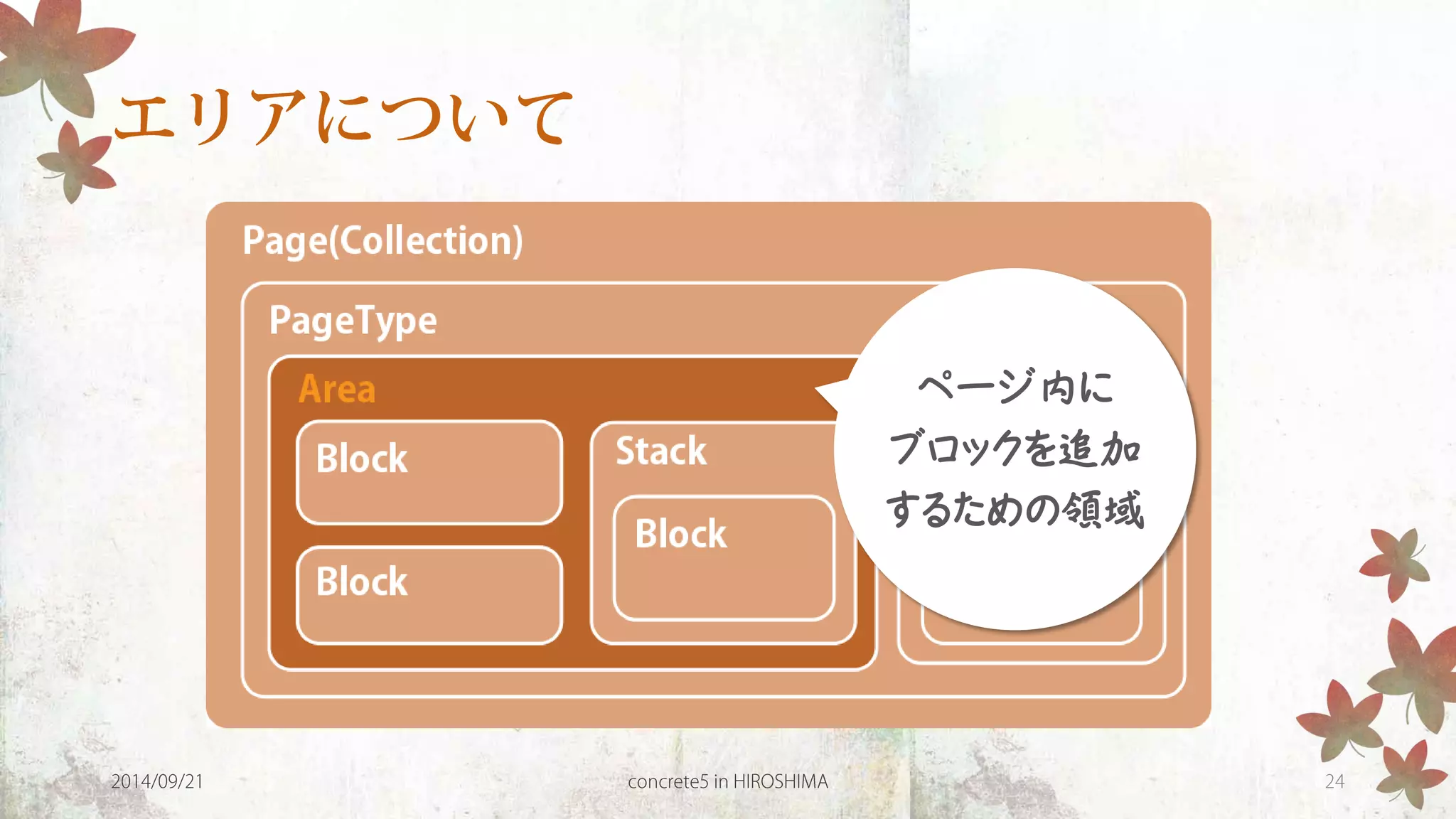 エリアについて

Page(Collection)

PageType

Area

Block

Block

Stack

Block

ページ内に
ブロックを追加
するための領域

2014/09/21

concrete5 in HIROSHIMA

24